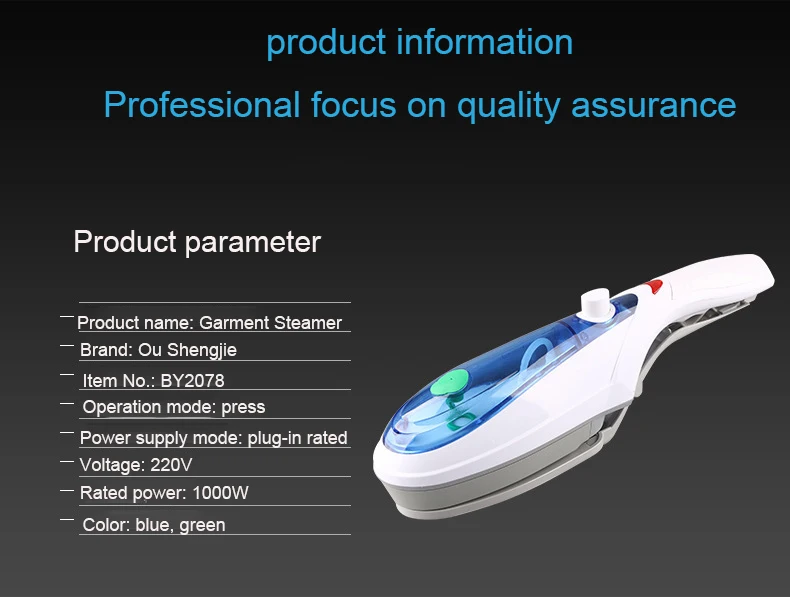 product information

Professional focus on quality assurance

Product parameter

Product name: Garment Steamer

Brand: Ou Shengjie

Item No.: BY2078

Operation mode: press

Power supply mode: plug-in rated

Voltage: 220V

Rated power: 1000W

Color: blue, green